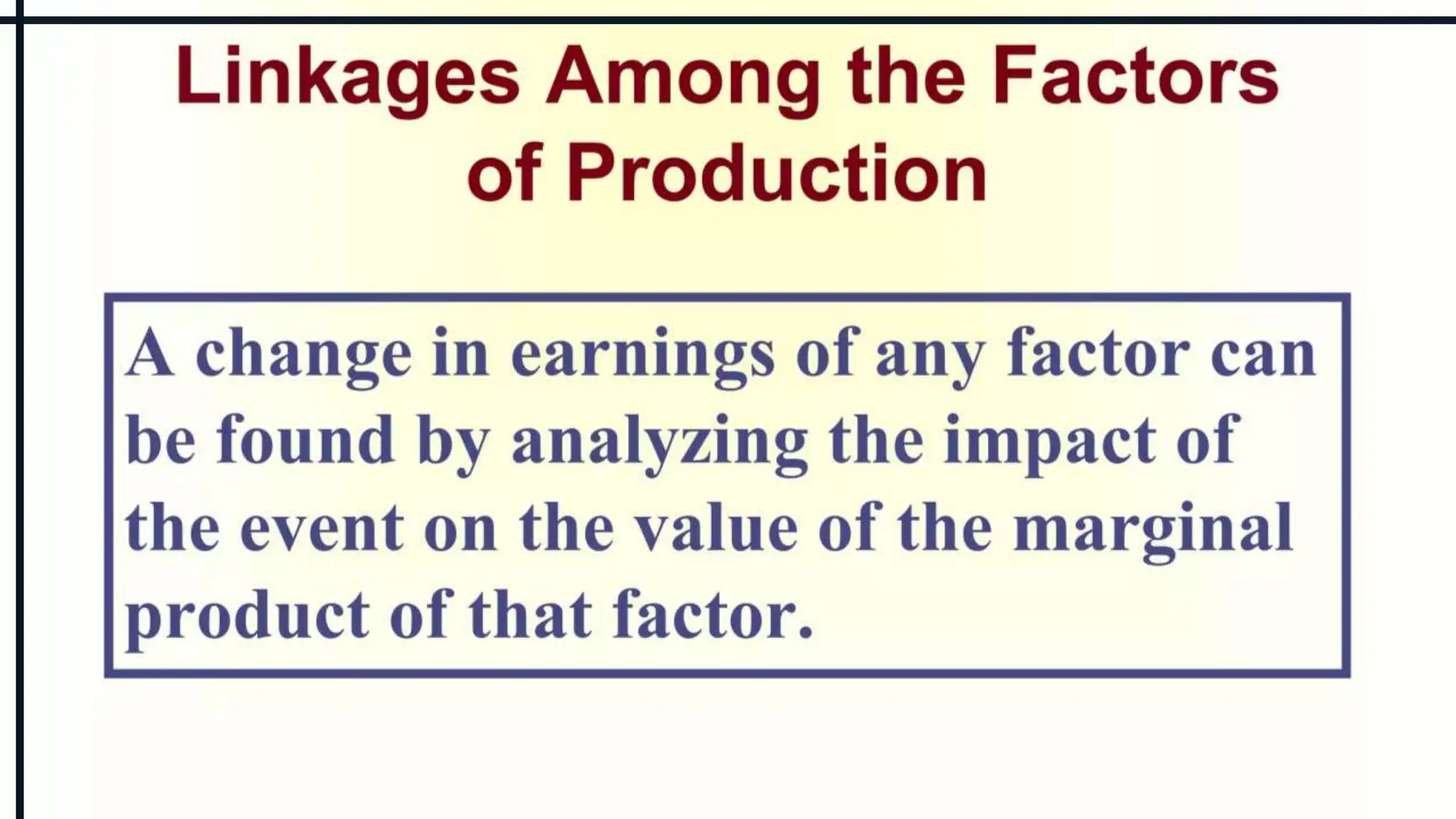 Linkages Among the Factors of Production

A change in earnings of any factor can be found by analyzing the impact of the event on the value of the marginal product of that factor.